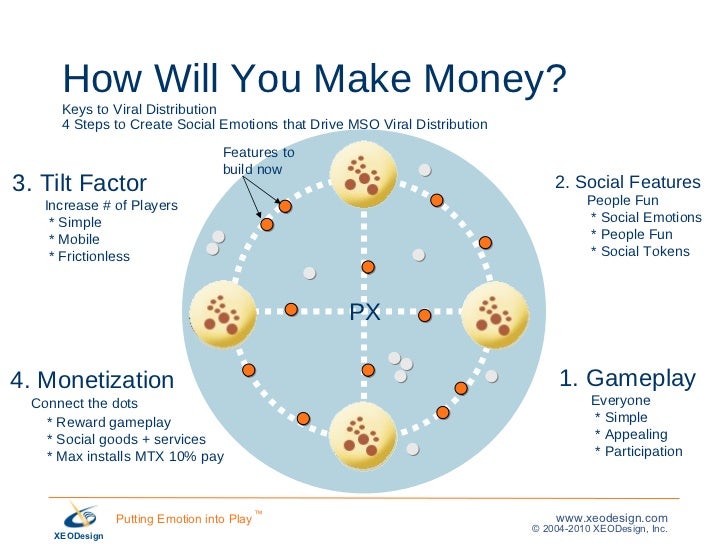 How Will You Make Money?
Keys to Viral Distribution
4 Steps to Create Social Emotions that Drive MSO Viral Distribution

Features to build now

3. Tilt Factor
Increase # of Players
* Simple
* Mobile
* Frictionless

2. Social Features
People Fun
* Social Emotions
* People Fun
* Social Tokens

PX

4. Monetization
Connect the dots
* Reward gameplay
* Social goods + services
* Max installs MTX 10% pay

1. Gameplay
Everyone
* Simple
* Appealing
* Participation

XEODesign
Putting Emotion into Play™
www.xeodesign.com
© 2004-2010 XEODesign, Inc.